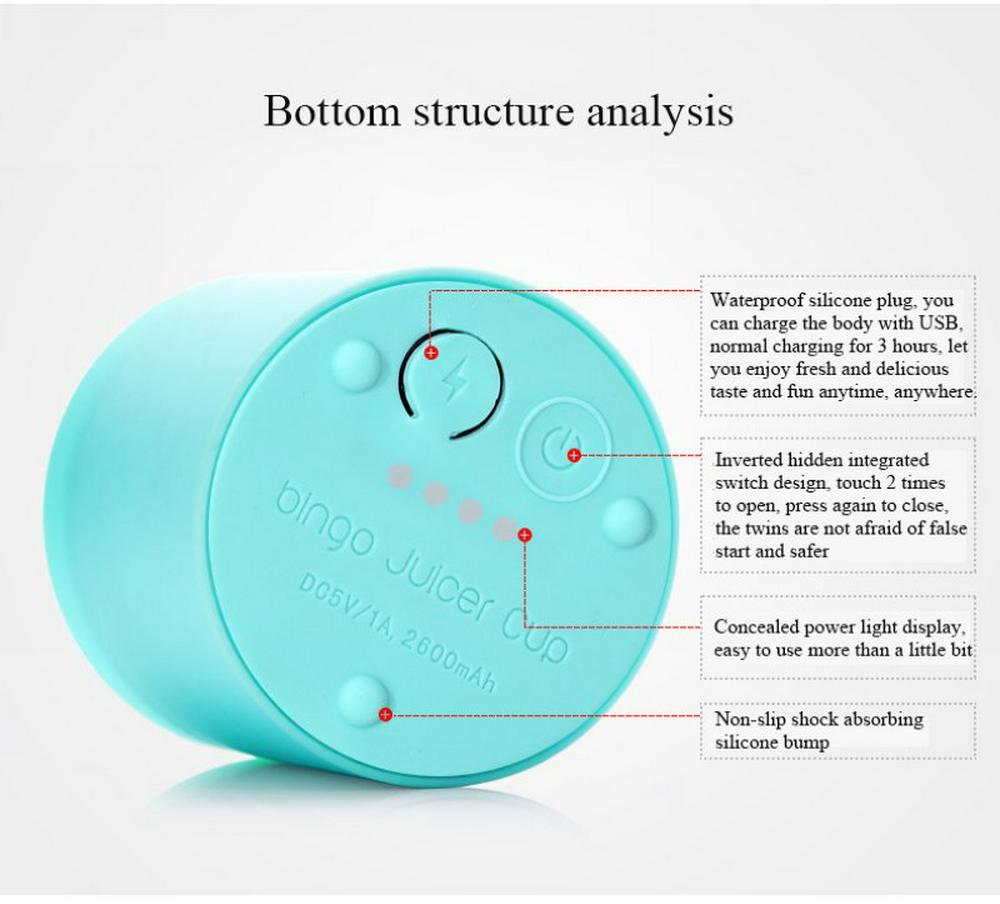 Bottom structure analysis

bingo Juicer Cup
DC5V/1A, 2600mAh

Waterproof silicone plug, you can charge the body with USB, normal charging for 3 hours, let you enjoy fresh and delicious taste and fun anytime, anywhere.

Inverted hidden integrated switch design, touch 2 times to open, press again to close, the twins are not afraid of false start and safer

Concealed power light display, easy to use more than a little bit

Non-slip shock absorbing silicone bump